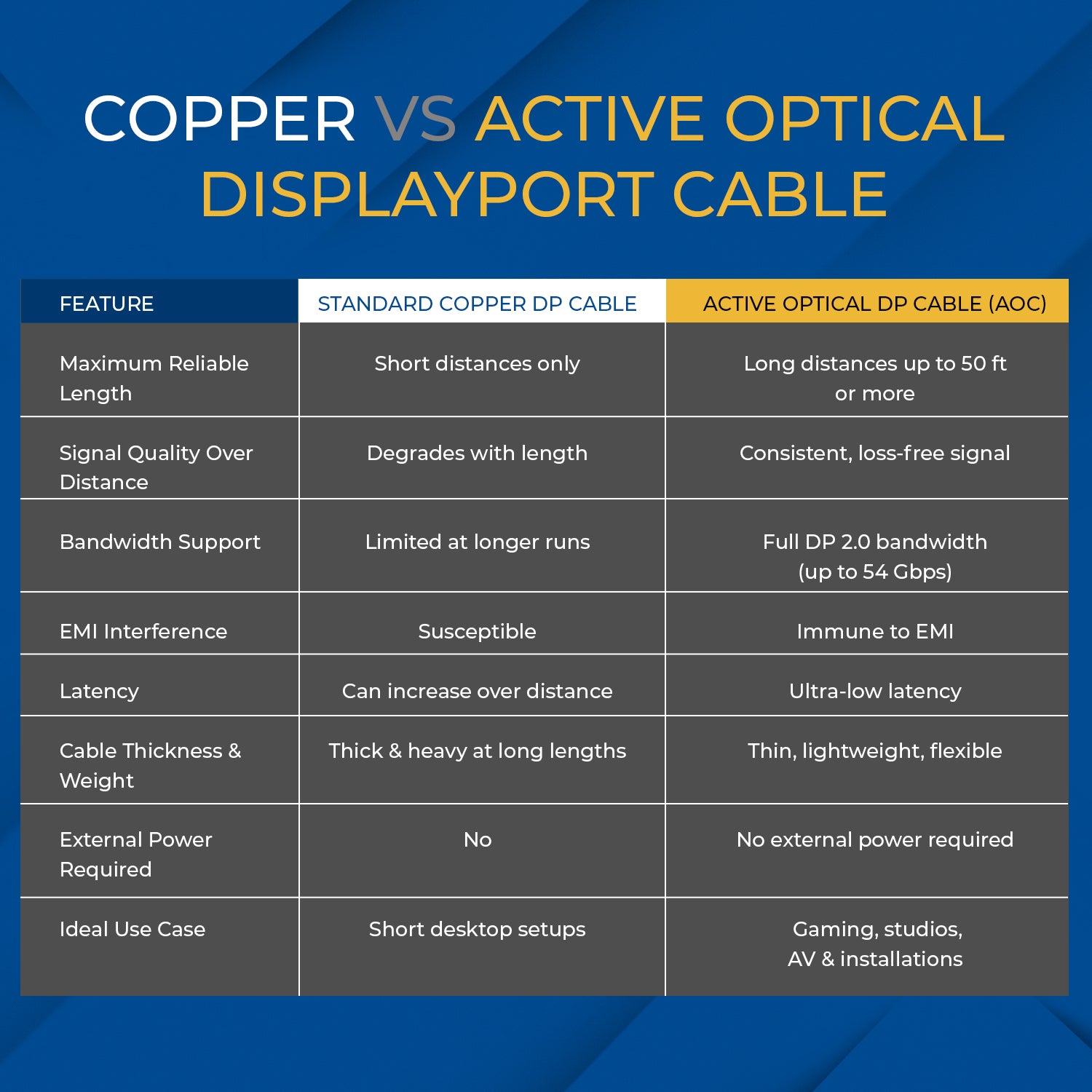 COPPER VS ACTIVE OPTICAL DISPLAYPORT CABLE

| FEATURE | STANDARD COPPER DP CABLE | ACTIVE OPTICAL DP CABLE (AOC) |
|---|---|---|
| Maximum Reliable Length | Short distances only | Long distances up to 50 ft or more |
| Signal Quality Over Distance | Degrades with length | Consistent, loss-free signal |
| Bandwidth Support | Limited at longer runs | Full DP 2.0 bandwidth (up to 54 Gbps) |
| EMI Interference | Susceptible | Immune to EMI |
| Latency | Can increase over distance | Ultra-low latency |
| Cable Thickness & Weight | Thick & heavy at long lengths | Thin, lightweight, flexible |
| External Power Required | No | No external power required |
| Ideal Use Case | Short desktop setups | Gaming, studios, AV & installations |